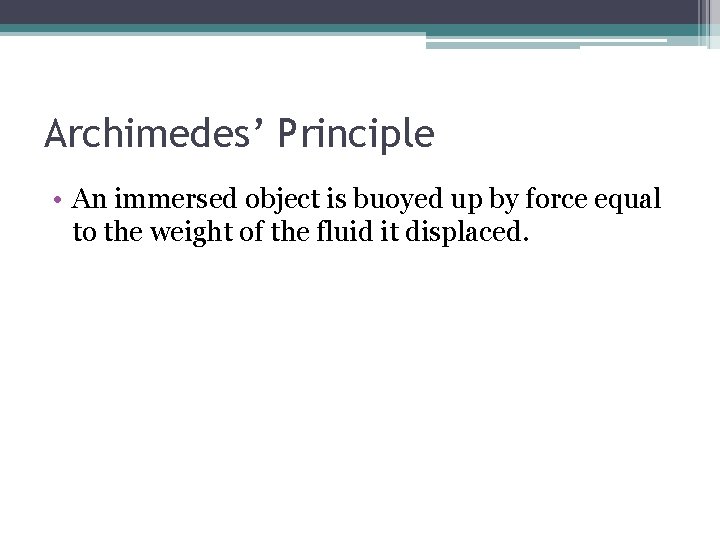 Archimedes’ Principle

• An immersed object is buoyed up by force equal to the weight of the fluid it displaced.